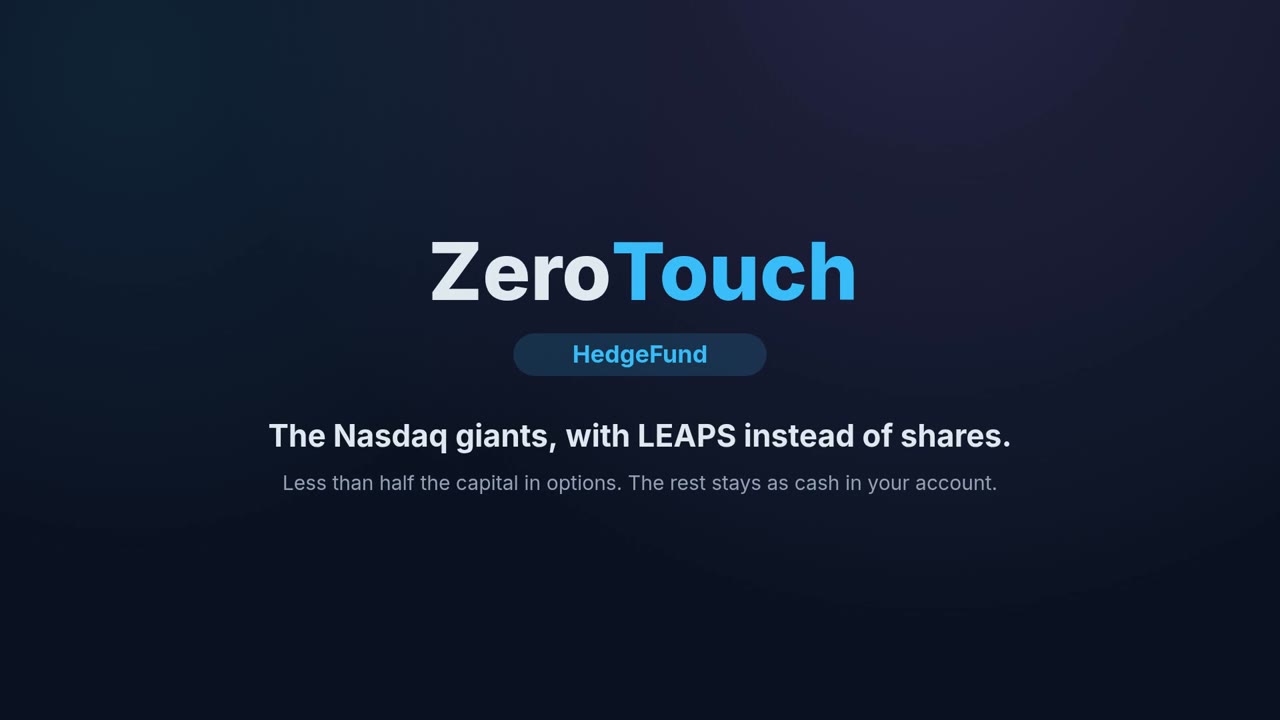 ZeroTouch

HedgeFund

The Nasdaq giants, with LEAPS instead of shares.

Less than half the capital in options. The rest stays as cash in your account.